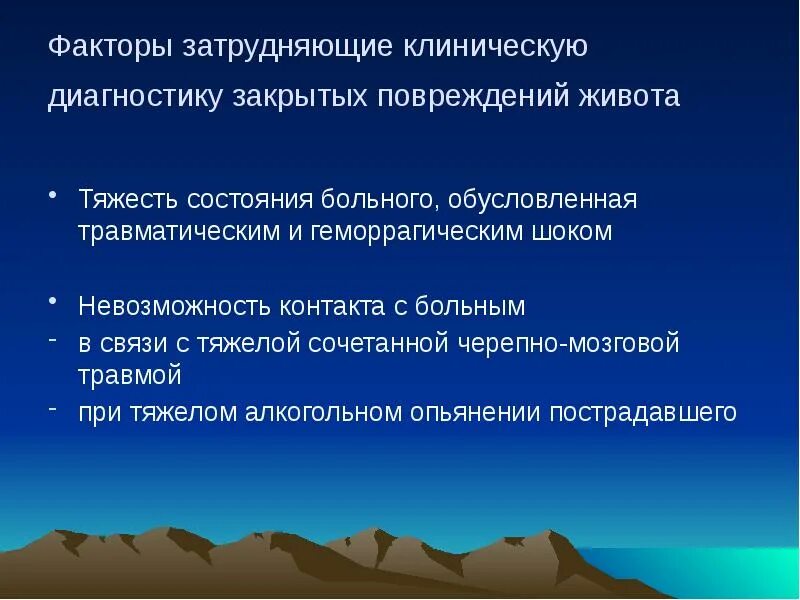 Факторы затрудняющие клиническую диагностику закрытых повреждений живота

• Тяжесть состояния больного, обусловленная травматическим и геморрагическим шоком

• Невозможность контакта с больным
- в связи с тяжелой сочетанной черепно-мозговой травмой
- при тяжелом алкогольном опьянении пострадавшего